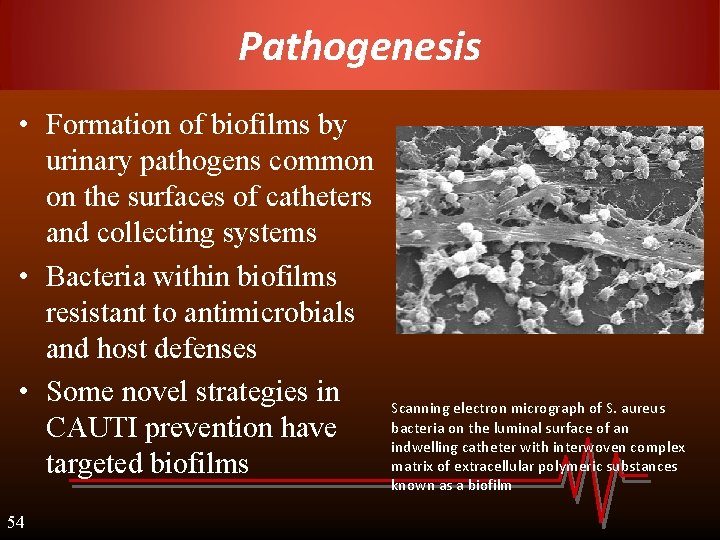 Pathogenesis

• Formation of biofilms by urinary pathogens common on the surfaces of catheters and collecting systems
• Bacteria within biofilms resistant to antimicrobials and host defenses
• Some novel strategies in CAUTI prevention have targeted biofilms

Scanning electron micrograph of S. aureus bacteria on the luminal surface of an indwelling catheter with interwoven complex matrix of extracellular polymeric substances known as a biofilm

54